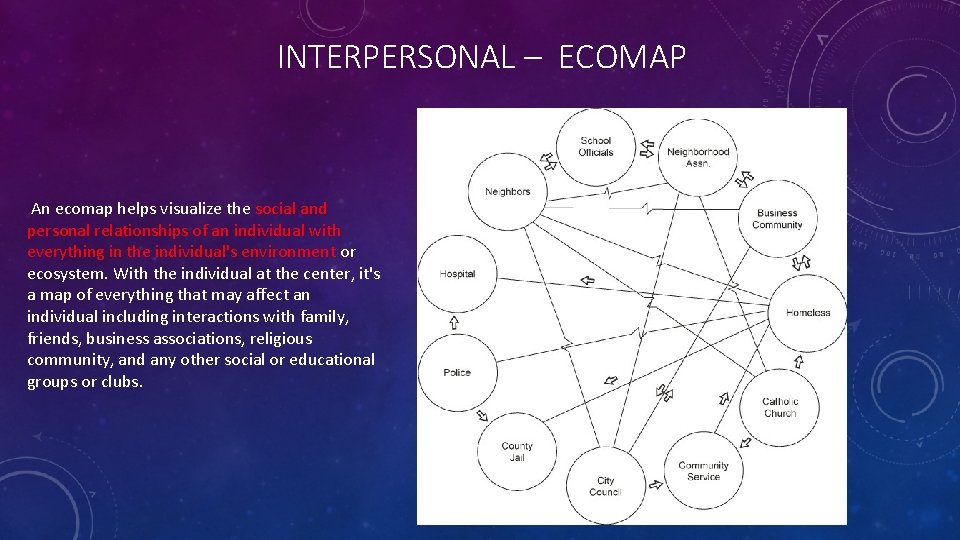 INTERPERSONAL – ECOMAP

An ecomap helps visualize the social and personal relationships of an individual with everything in the individual's environment or ecosystem. With the individual at the center, it's a map of everything that may affect an individual including interactions with family, friends, business associations, religious community, and any other social or educational groups or clubs.

School Officials
Neighborhood Assn.
Neighbors
Business Community
Hospital
Homeless
Police
Catholic Church
County Jail
City Council
Community Service